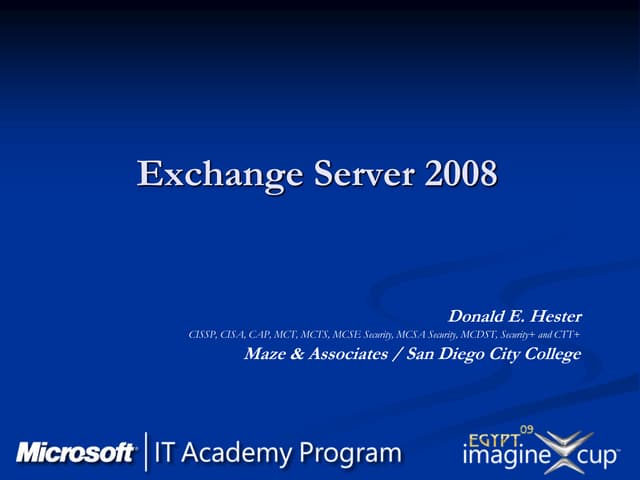 Exchange Server 2008

Donald E. Hester
CISSP, CISA, CAP, MCT, MCTS, MCSE Security, MCSA Security, MCDST, Security+ and CTT+
Maze & Associates / San Diego City College

Microsoft | IT Academy Program

EGYPT 09 imagine cup